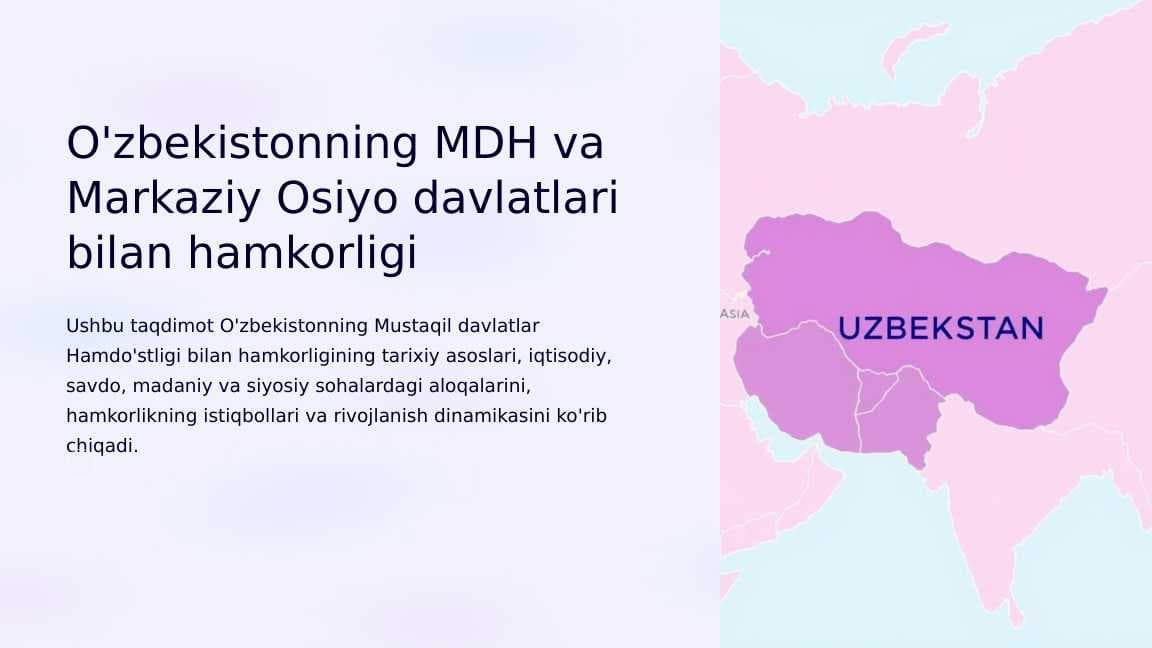 O'zbekistonning MDH va Markaziy Osiyo davlatlari bilan hamkorligi

Ushbu taqdimot O'zbekistonning Mustaqil davlatlar Hamdo'stligi bilan hamkorligining tarixiy asoslari, iqtisodiy, savdo, madaniy va siyosiy sohalardagi aloqalarini, hamkorlikning istiqbollari va rivojlanish dinamikasini ko'rib chiqadi.

ASIA

UZBEKSTAN